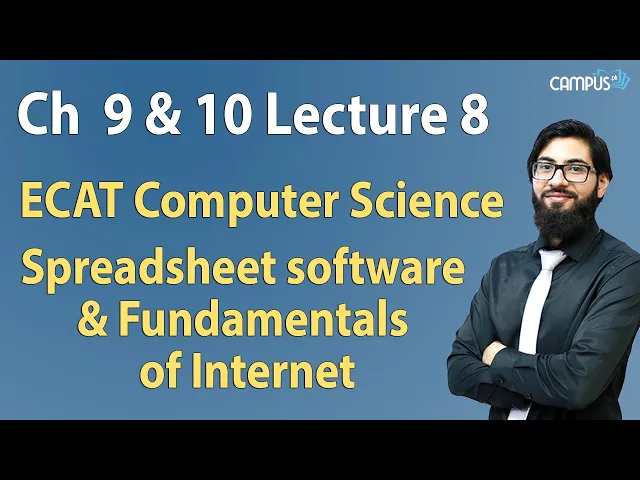 CAMPUS.pk

Ch 9 & 10 Lecture 8

ECAT Computer Science

Spreadsheet software & Fundamentals of Internet